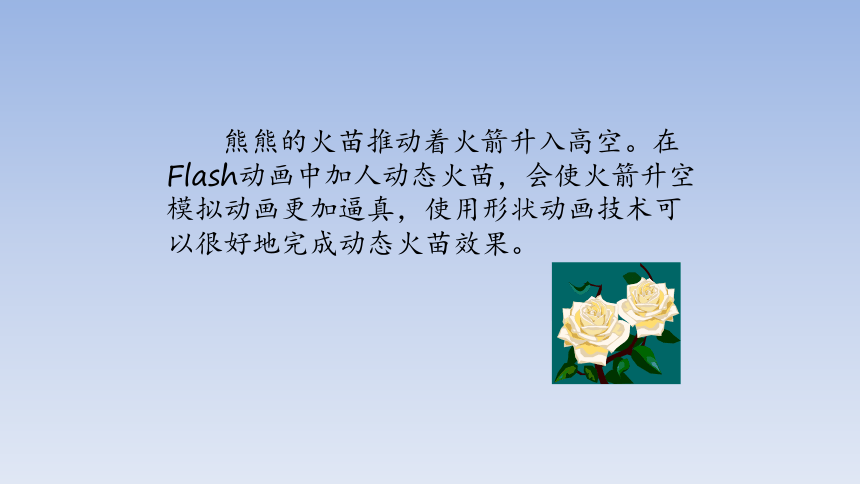 熊熊的火苗推动着火箭升入高空。在Flash动画中加人动态火苗，会使火箭升空模拟动画更加逼真，使用形状动画技术可以很好地完成动态火苗效果。